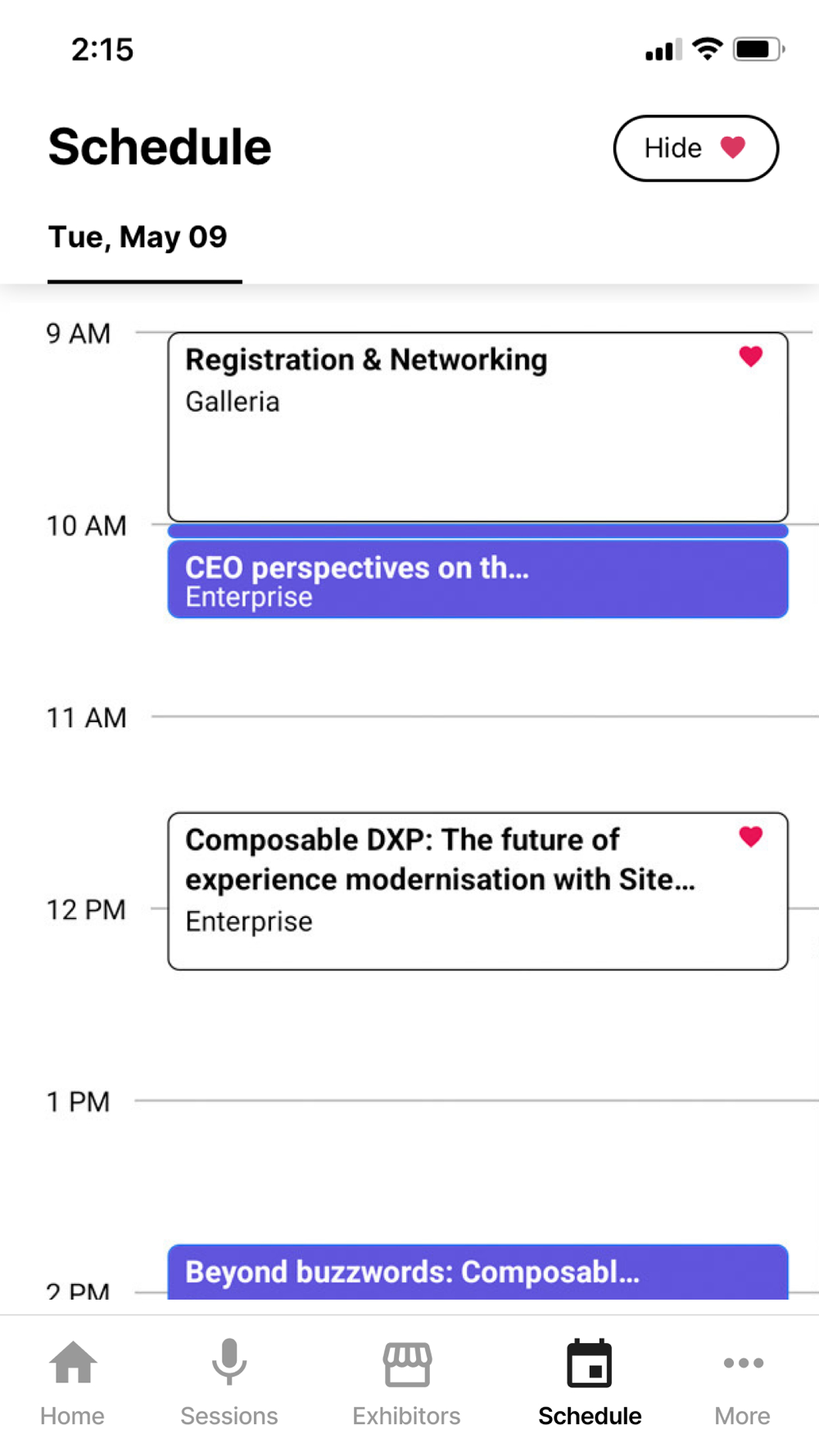 2:15

Schedule

Hide

Tue, May 09

9 AM

Registration & Networking
Galleria

10 AM

CEO perspectives on th...
Enterprise

11 AM

Composable DXP: The future of experience modernisation with Site...
Enterprise

12 PM

1 PM

Beyond buzzwords: Composabl...

2 PM

Home Sessions Exhibitors Schedule More